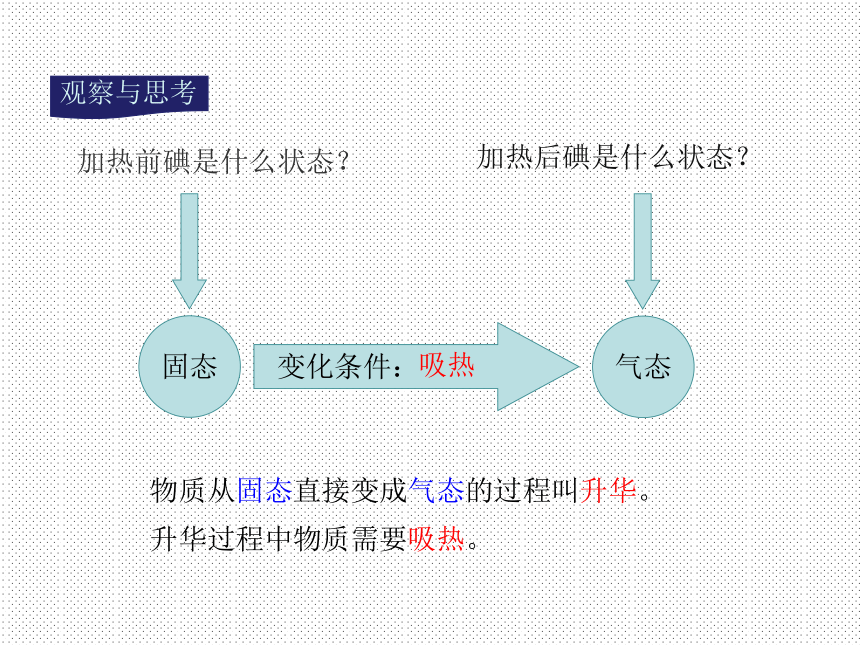 观察与思考

加热前碘是什么状态？

加热后碘是什么状态？

固态

变化条件：吸热

气态

物质从固态直接变成气态的过程叫升华。

升华过程中物质需要吸热。